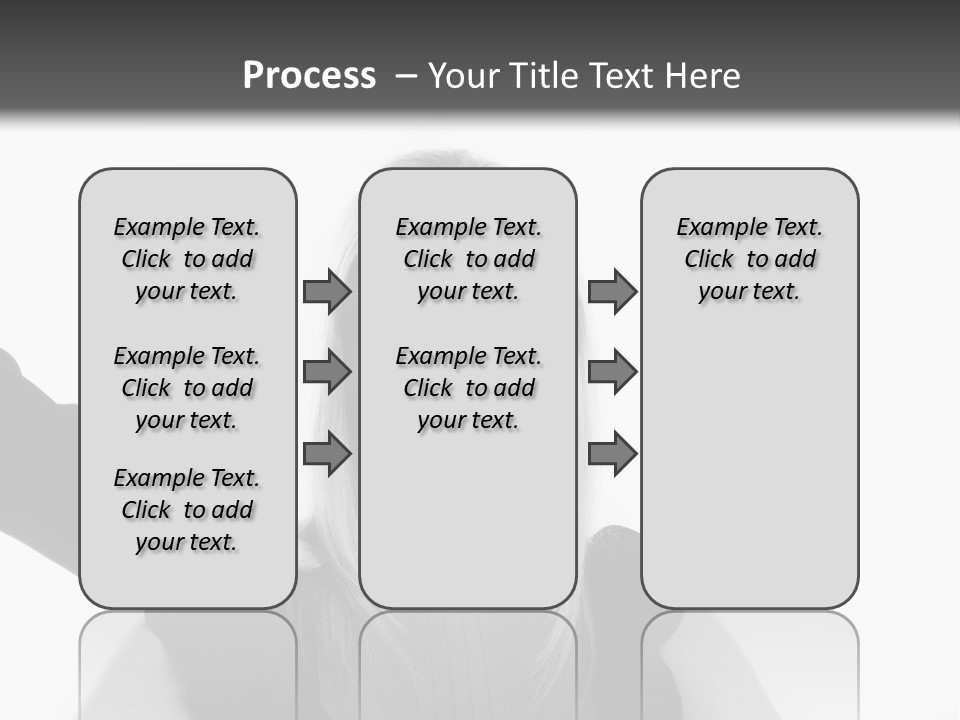 Process – Your Title Text Here

Example Text. Click to add your text.

Example Text. Click to add your text.

Example Text. Click to add your text.

Example Text. Click to add your text.

Example Text. Click to add your text.

Example Text. Click to add your text.